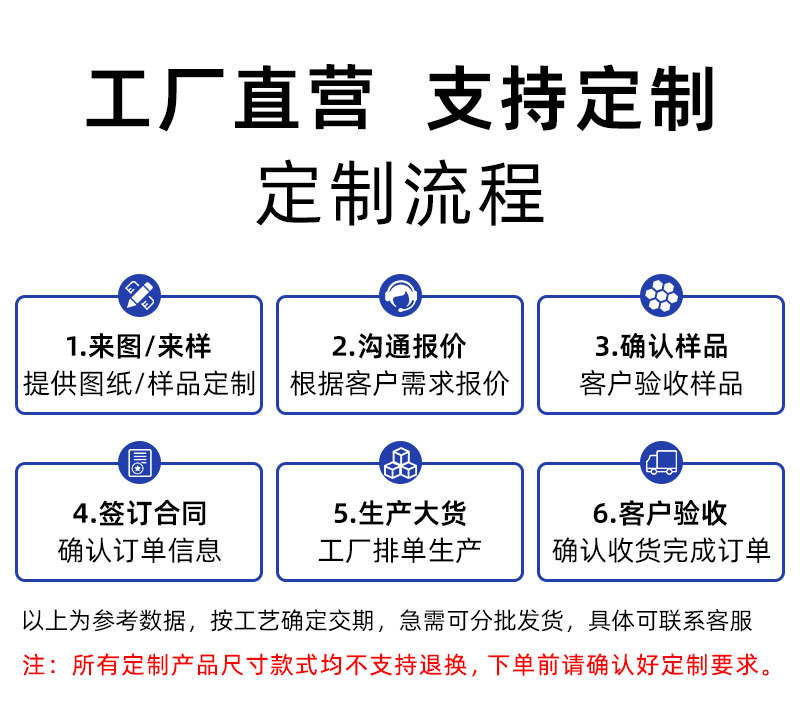 工厂直营　支持定制

定制流程

1.来图/来样
提供图纸/样品定制

2.沟通报价
根据客户需求报价

3.确认样品
客户验收样品

4.签订合同
确认订单信息

5.生产大货
工厂排单生产

6.客户验收
确认收货完成订单

以上为参考数据，按工艺确定交期，急需可分批发货，具体可联系客服

注：所有定制产品尺寸款式均不支持退换，下单前请确认好定制要求。